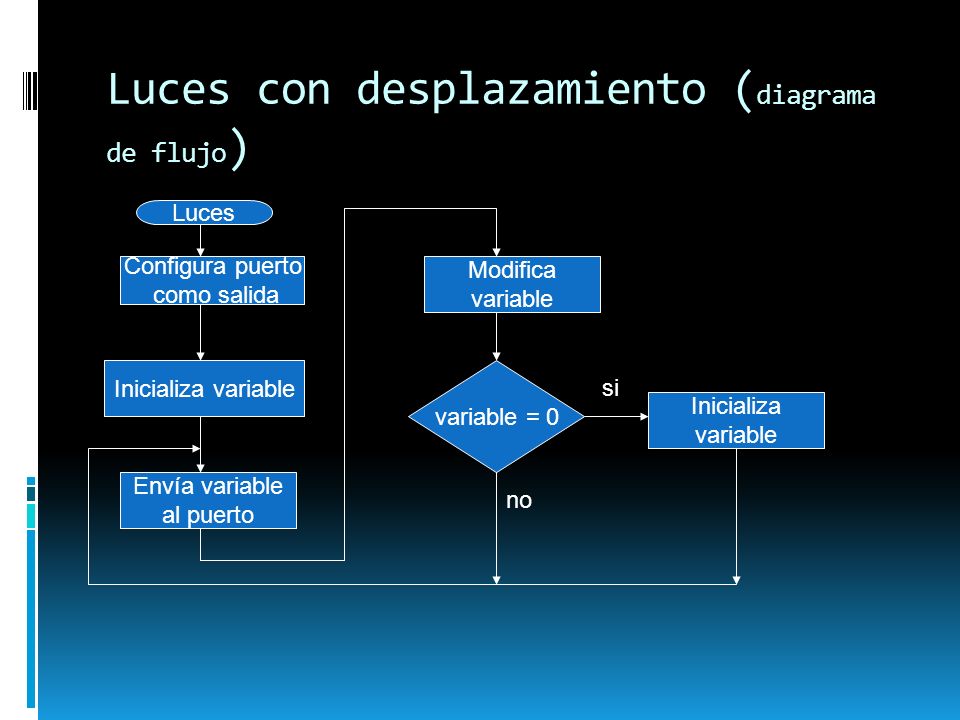 Luces con desplazamiento (diagrama de flujo)

Luces

Configura puerto como salida

Inicializa variable

Envía variable al puerto

Modifica variable

variable = 0

si

Inicializa variable

no